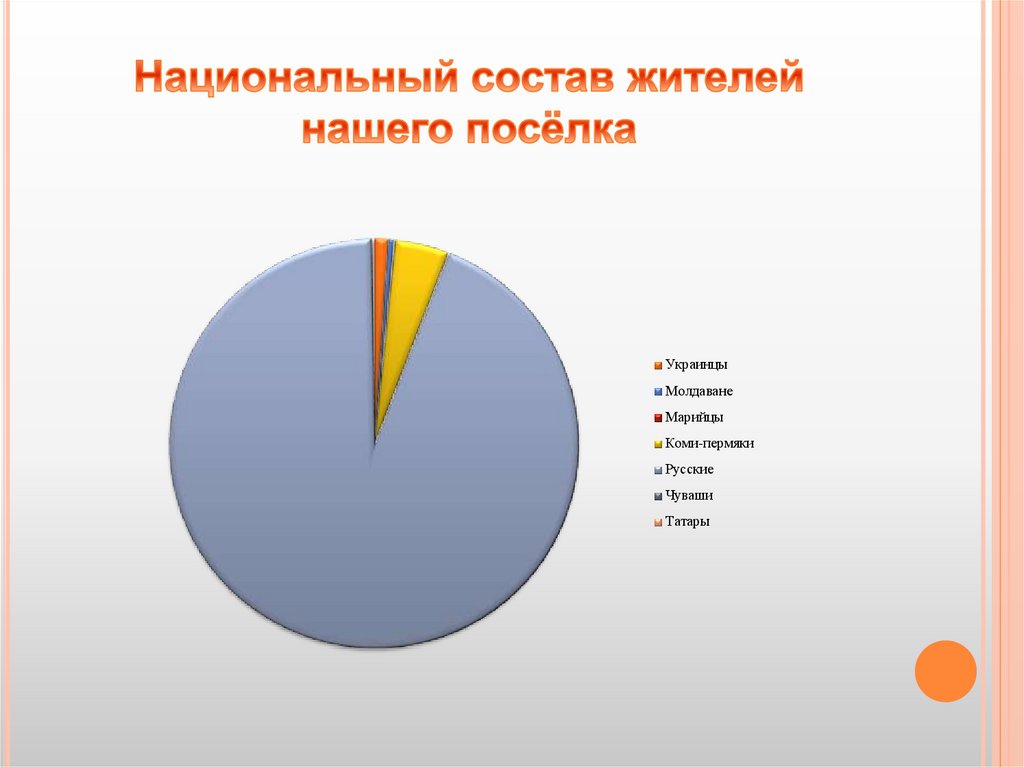 Национальный состав жителей нашего посёлка

Украинцы
Молдаване
Марийцы
Коми-пермяки
Русские
Чуваши
Татары